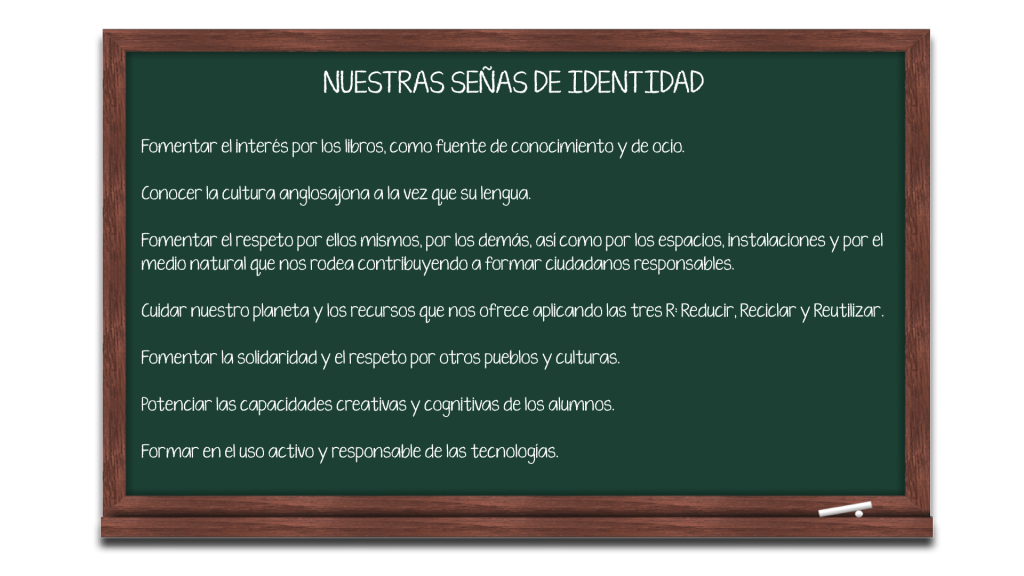 NUESTRAS SEÑAS DE IDENTIDAD

Fomentar el interés por los libros, como fuente de conocimiento y de ocio.

Conocer la cultura anglosajona a la vez que su lengua.

Fomentar el respeto por ellos mismos, por los demás, así como por los espacios, instalaciones y por el medio natural que nos rodea contribuyendo a formar ciudadanos responsables.

Cuidar nuestro planeta y los recursos que nos ofrece aplicando las tres R: Reducir, Reciclar y Reutilizar.

Fomentar la solidaridad y el respeto por otros pueblos y culturas.

Potenciar las capacidades creativas y cognitivas de los alumnos.

Formar en el uso activo y responsable de las tecnologías.